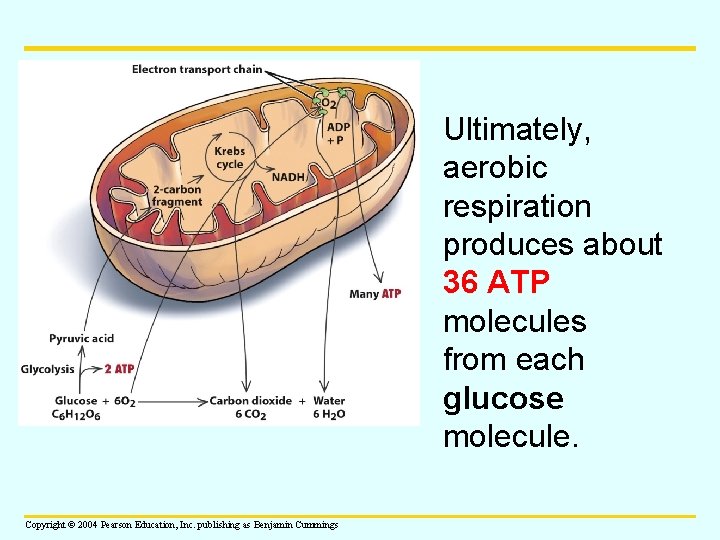 Electron transport chain

$O_2$

ADP + P

Krebs cycle

NADH

2-carbon fragment

Many ATP

Pyruvic acid

Glycolysis

2 ATP

Glucose + $6O_2$ → Carbon dioxide + Water
$C_6H_{12}O_6$ $6\ CO_2$ $6\ H_2O$

Ultimately, aerobic respiration produces about 36 ATP molecules from each glucose molecule.

Copyright © 2004 Pearson Education, Inc. publishing as Benjamin Cummings